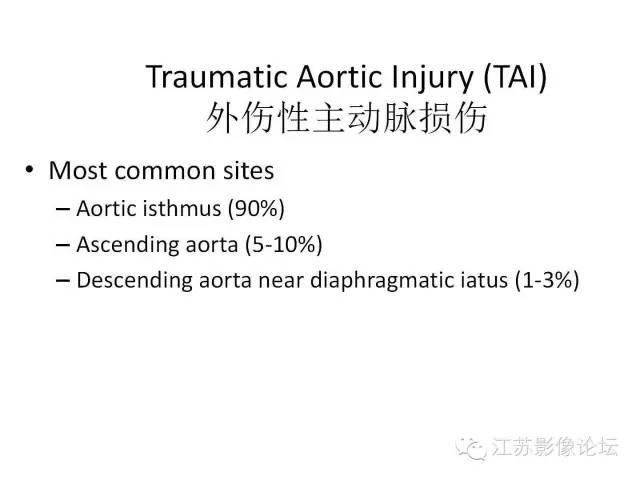 Traumatic Aortic Injury (TAI)
外伤性主动脉损伤

• Most common sites
– Aortic isthmus (90%)
– Ascending aorta (5-10%)
– Descending aorta near diaphragmatic iatus (1-3%)

江苏影像论坛